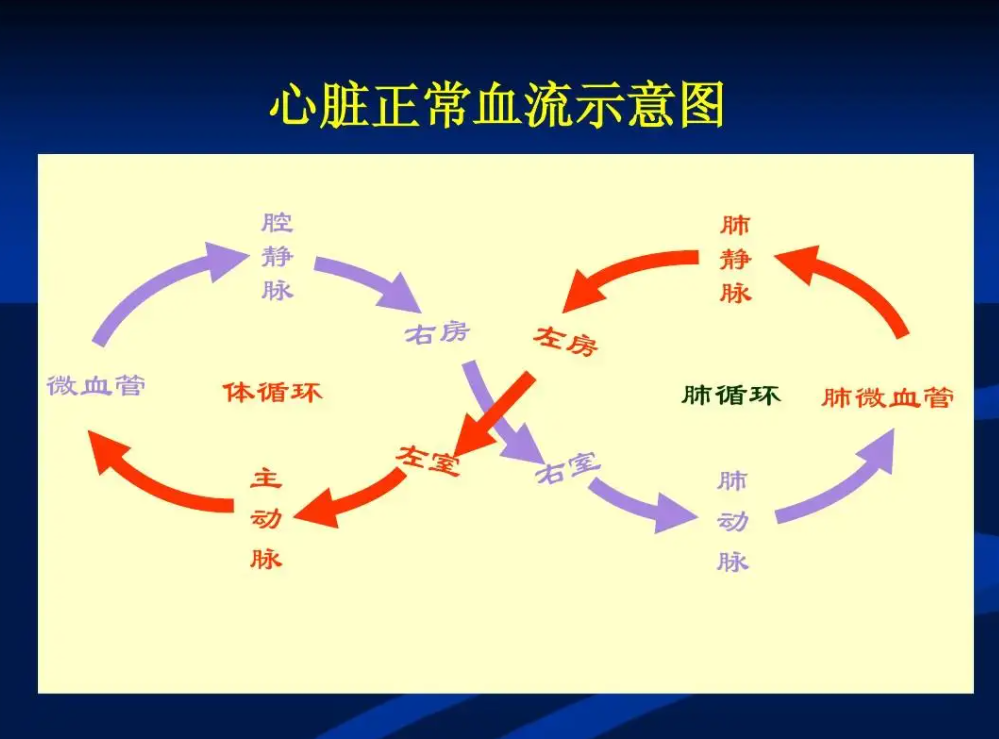 心脏正常血流示意图

腔静脉

肺静脉

右房

左房

微血管

体循环

肺循环

肺微血管

左室

右室

主动脉

肺动脉